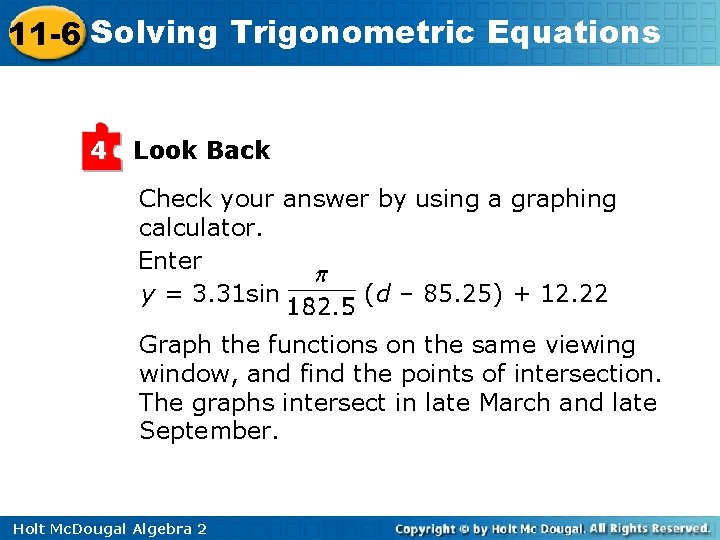 11-6 Solving Trigonometric Equations

4 Look Back

Check your answer by using a graphing calculator.

Enter

$y = 3.31\sin \frac{\pi}{182.5}(d - 85.25) + 12.22$

Graph the functions on the same viewing window, and find the points of intersection. The graphs intersect in late March and late September.

Holt McDougal Algebra 2

Copyright © by Holt Mc Dougal. All Rights Reserved.